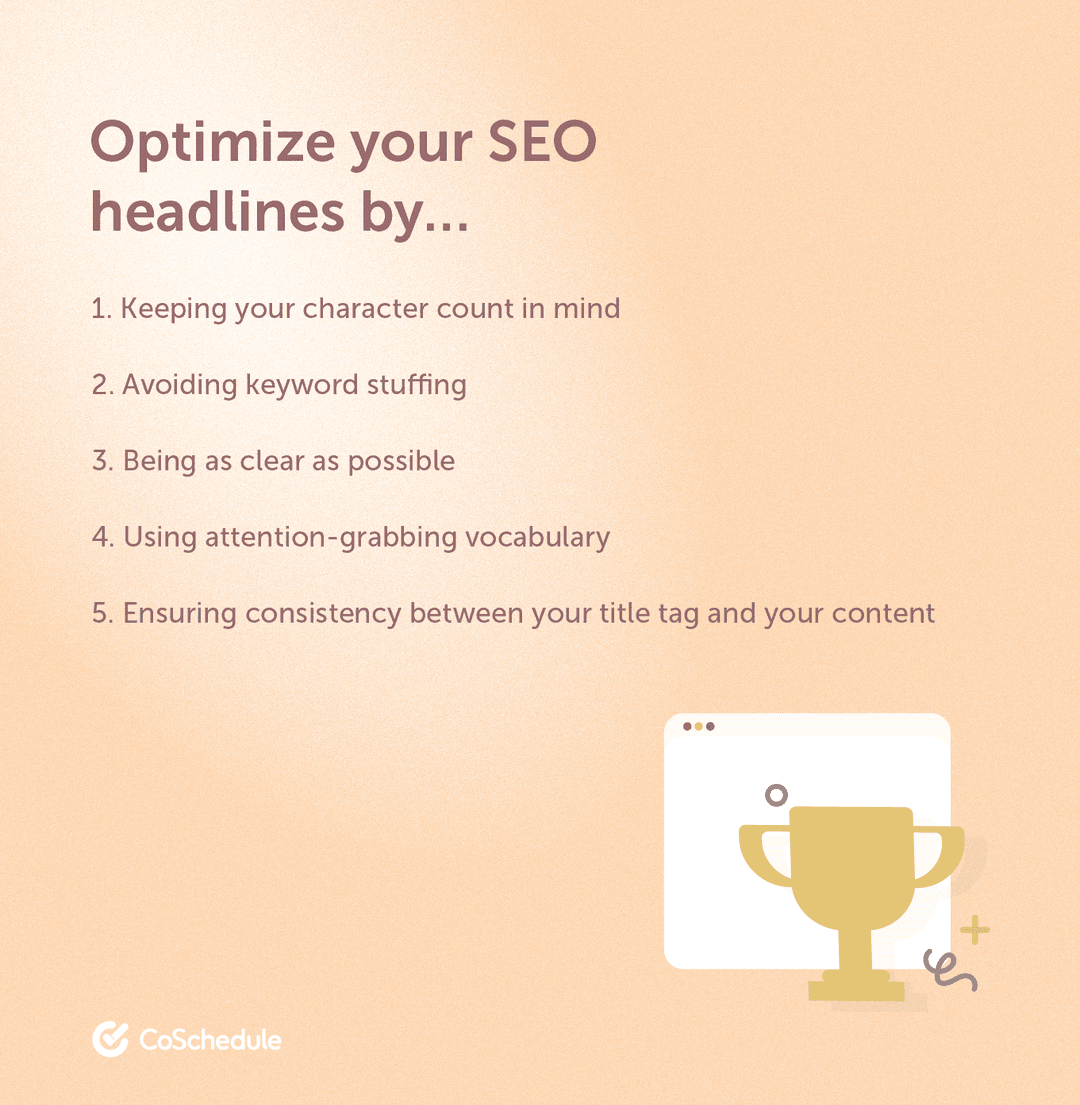 Optimize your SEO headlines by...

1. Keeping your character count in mind

2. Avoiding keyword stuffing

3. Being as clear as possible

4. Using attention-grabbing vocabulary

5. Ensuring consistency between your title tag and your content

CoSchedule